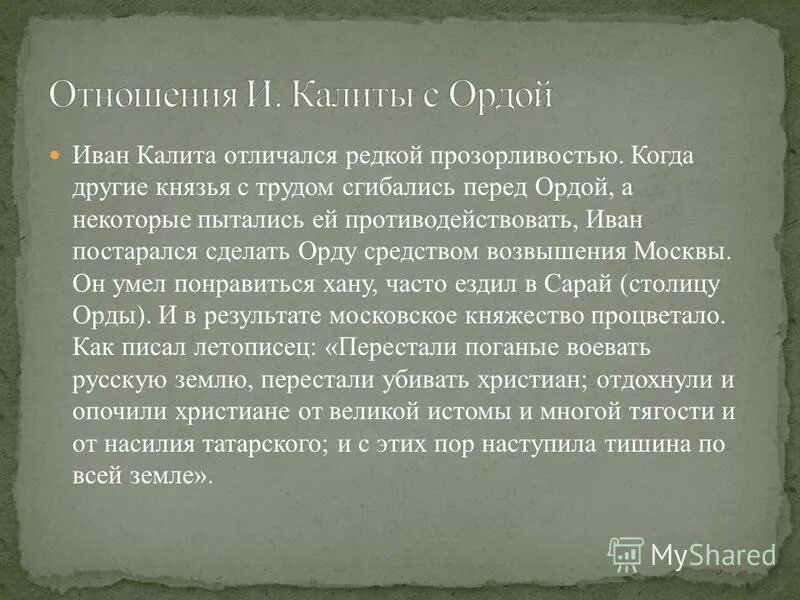 Отношения И. Калиты с Ордой

Иван Калита отличался редкой прозорливостью. Когда другие князья с трудом сгибались перед Ордой, а некоторые пытались ей противодействовать, Иван постарался сделать Орду средством возвышения Москвы. Он умел понравиться хану, часто ездил в Сарай (столицу Орды). И в результате московское княжество процветало. Как писал летописец: «Перестали поганые воевать русскую землю, перестали убивать христиан; отдохнули и опочили христиане от великой истомы и многой тягости и от насилия татарского; и с этих пор наступила тишина по всей земле».

MyShared